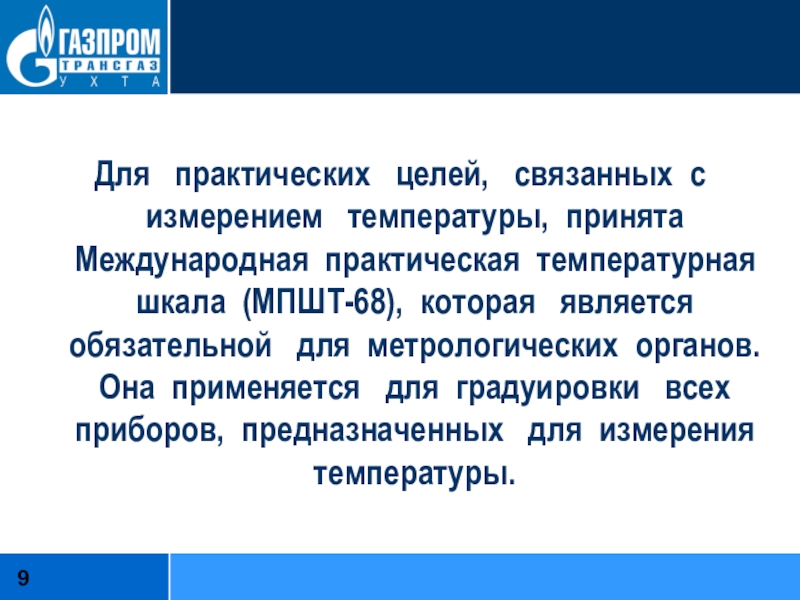 ГАЗПРОМ
ТРАНСГАЗ
УХТА

Для практических целей, связанных с измерением температуры, принята Международная практическая температурная шкала (МПШТ-68), которая является обязательной для метрологических органов. Она применяется для градуировки всех приборов, предназначенных для измерения температуры.

9